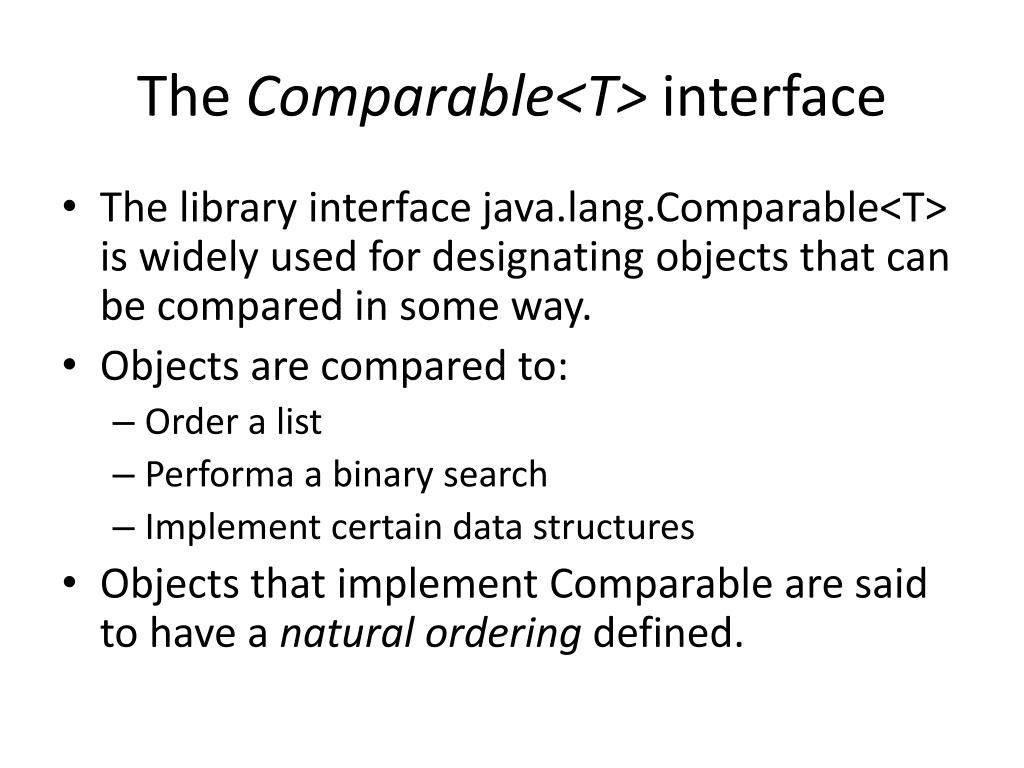 The Comparable<T> interface

• The library interface java.lang.Comparable<T> is widely used for designating objects that can be compared in some way.
• Objects are compared to:
– Order a list
– Performa a binary search
– Implement certain data structures
• Objects that implement Comparable are said to have a natural ordering defined.